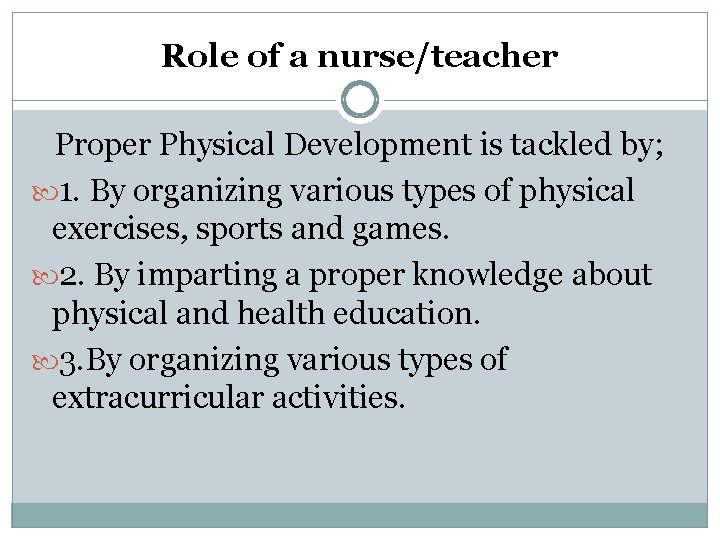 Role of a nurse/teacher

Proper Physical Development is tackled by;

1. By organizing various types of physical exercises, sports and games.

2. By imparting a proper knowledge about physical and health education.

3.By organizing various types of extracurricular activities.